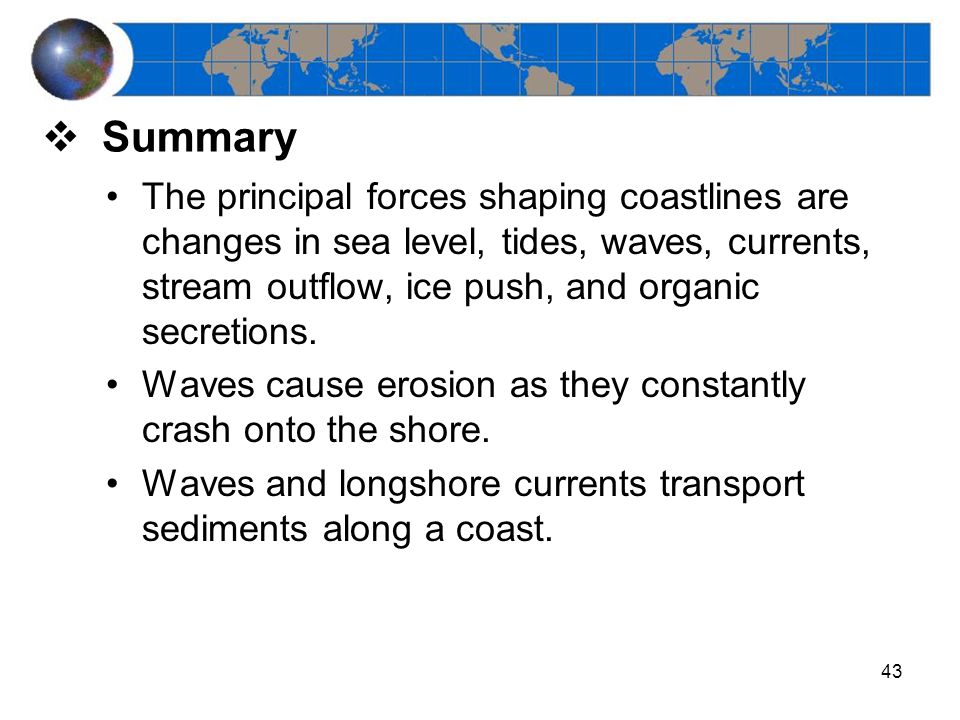 ❖ Summary

• The principal forces shaping coastlines are changes in sea level, tides, waves, currents, stream outflow, ice push, and organic secretions.

• Waves cause erosion as they constantly crash onto the shore.

• Waves and longshore currents transport sediments along a coast.

43